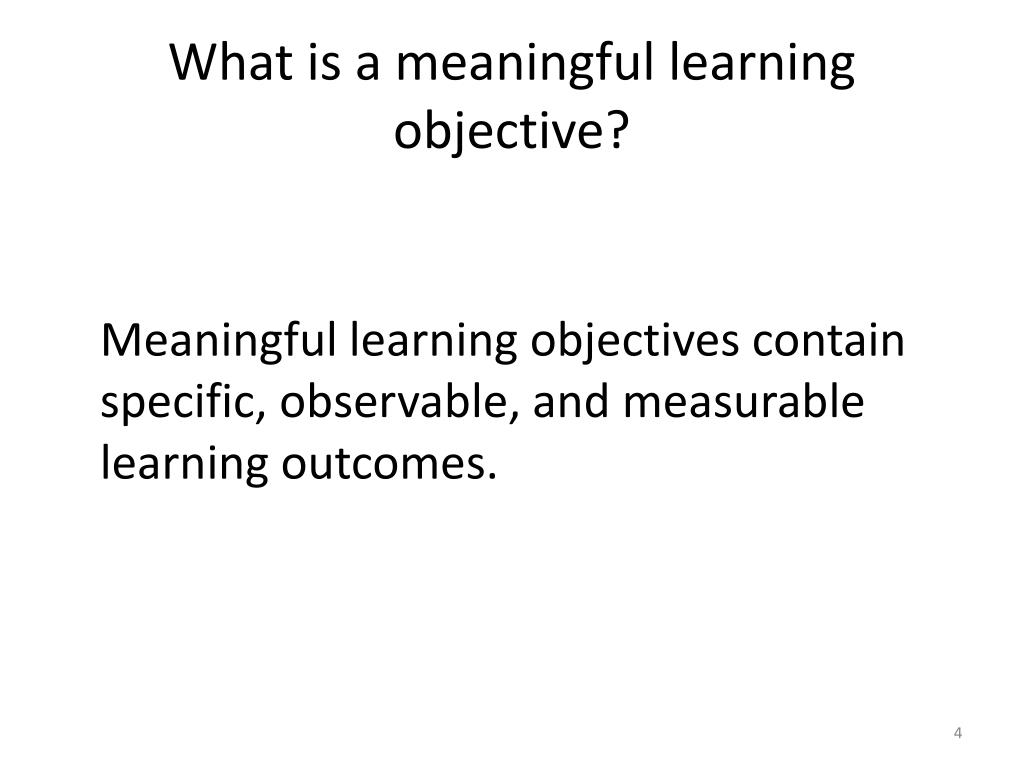 What is a meaningful learning objective?

Meaningful learning objectives contain specific, observable, and measurable learning outcomes.

4